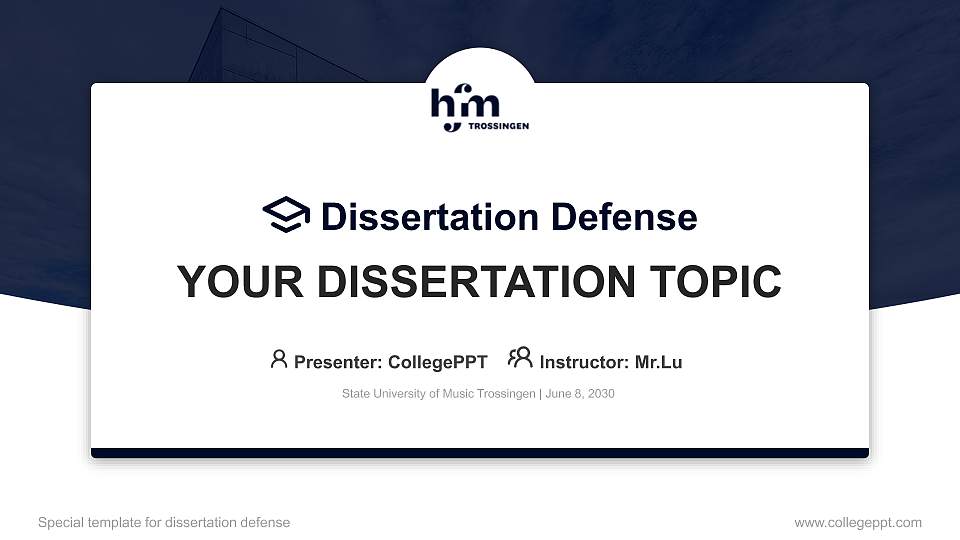 hfm TROSSINGEN

Dissertation Defense

YOUR DISSERTATION TOPIC

Presenter: CollegePPT Instructor: Mr.Lu

State University of Music Trossingen | June 8, 2030

Special template for dissertation defense

www.collegeppt.com